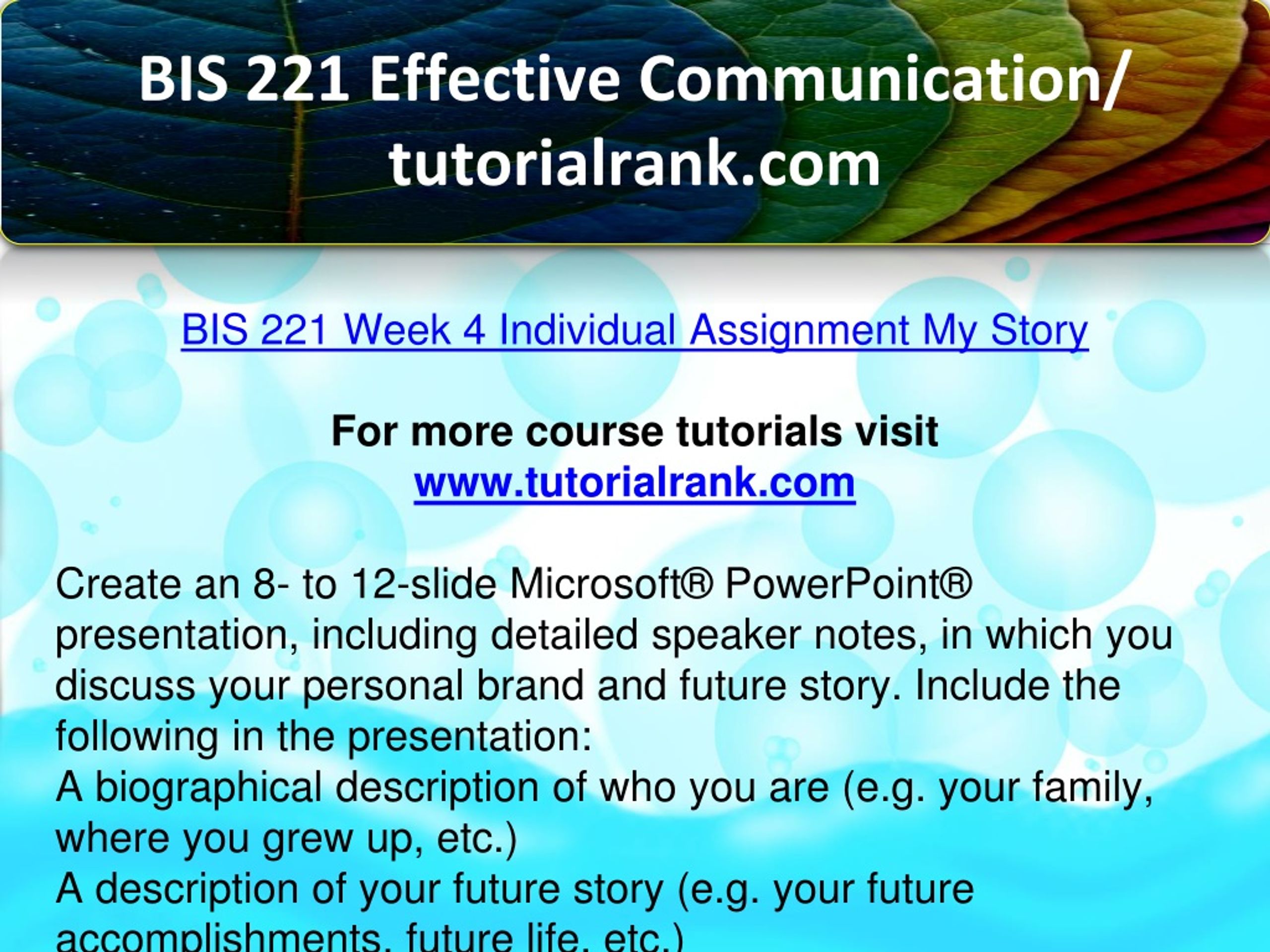 BIS 221 Effective Communication/ tutorialrank.com

BIS 221 Week 4 Individual Assignment My Story

For more course tutorials visit
www.tutorialrank.com

Create an 8- to 12-slide Microsoft® PowerPoint® presentation, including detailed speaker notes, in which you discuss your personal brand and future story. Include the following in the presentation:
A biographical description of who you are (e.g. your family, where you grew up, etc.)
A description of your future story (e.g. your future accomplishments, future life, etc.)